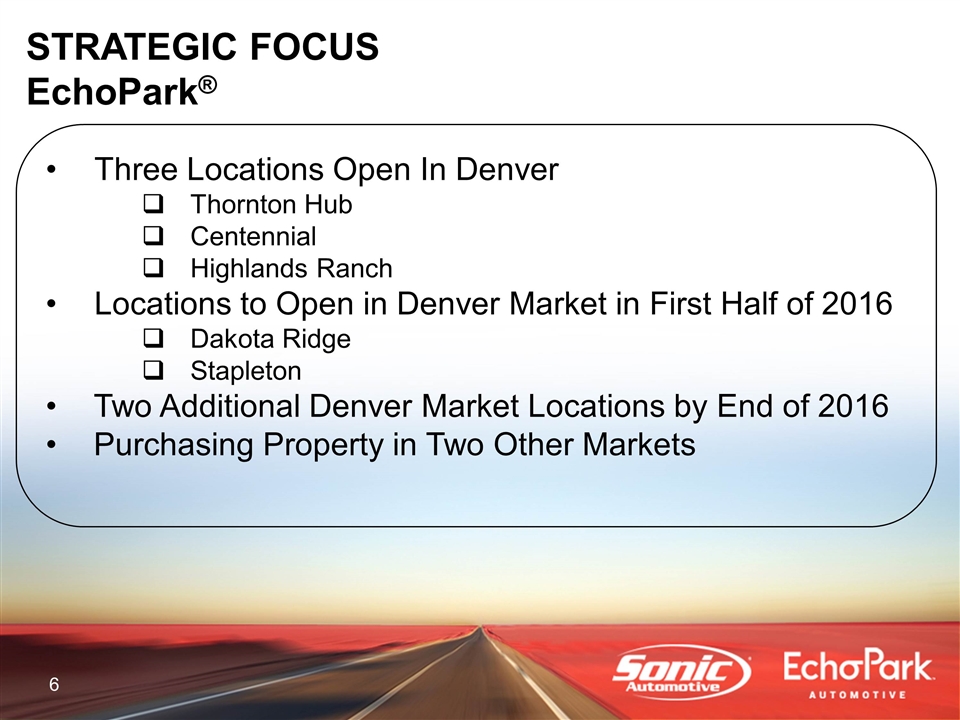 STRATEGIC FOCUS
EchoPark®

• Three Locations Open In Denver
❑ Thornton Hub
❑ Centennial
❑ Highlands Ranch
• Locations to Open in Denver Market in First Half of 2016
❑ Dakota Ridge
❑ Stapleton
• Two Additional Denver Market Locations by End of 2016
• Purchasing Property in Two Other Markets

6

Sonic Automotive

EchoPark AUTOMOTIVE